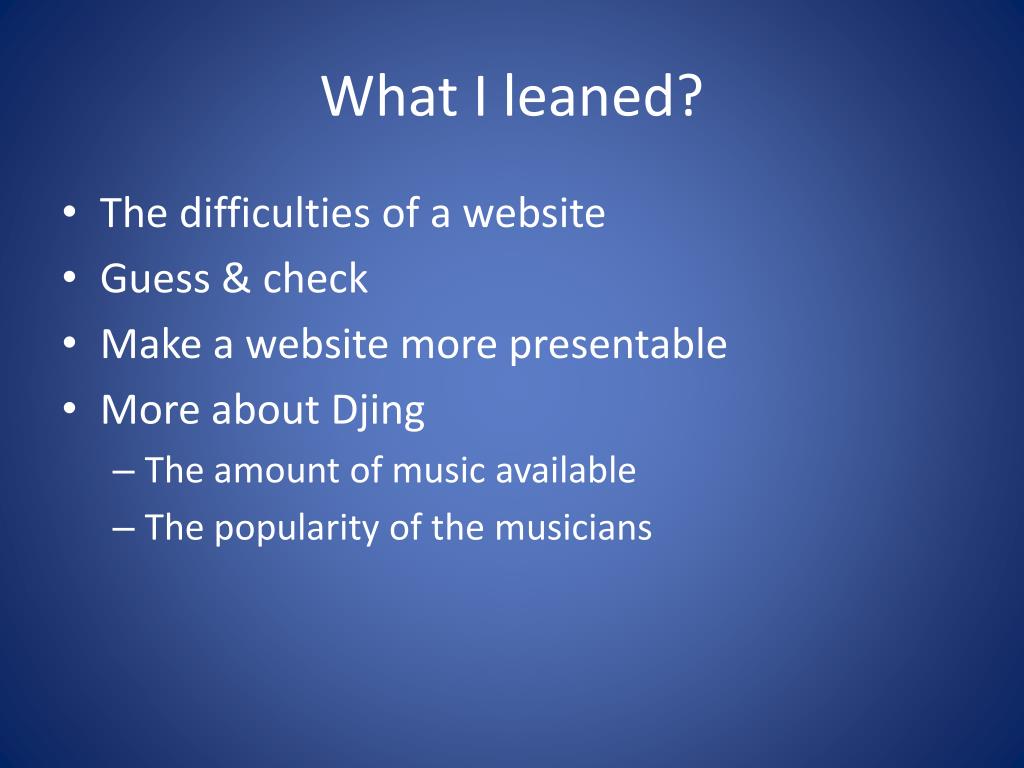 What I leaned?

• The difficulties of a website
• Guess & check
• Make a website more presentable
• More about Djing
– The amount of music available
– The popularity of the musicians